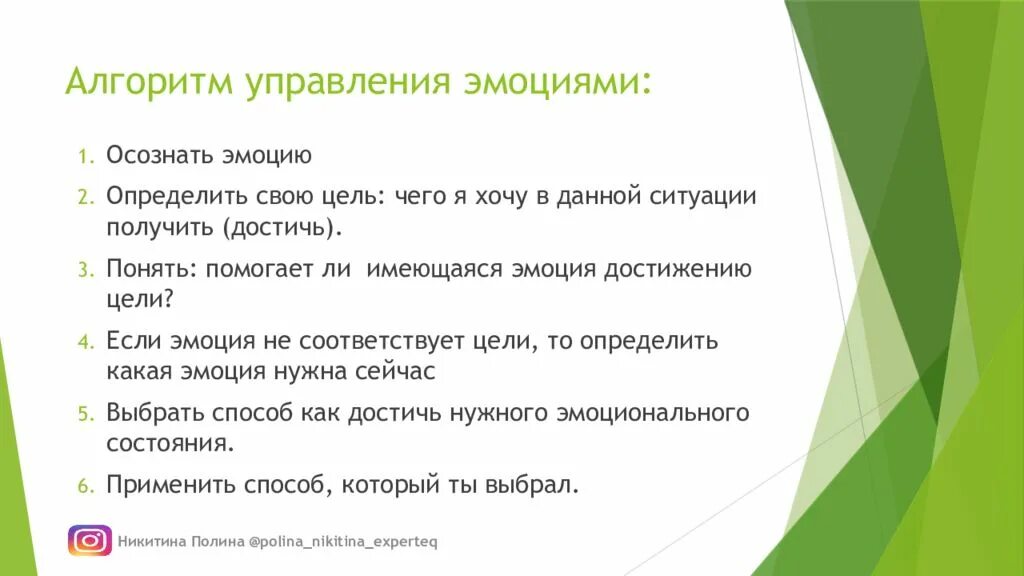 Алгоритм управления эмоциями:

1. Осознать эмоцию
2. Определить свою цель: чего я хочу в данной ситуации получить (достичь).
3. Понять: помогает ли  имеющаяся эмоция достижению цели?
4. Если эмоция не соответствует цели, то определить какая эмоция нужна сейчас
5. Выбрать способ как достичь нужного эмоционального состояния.
6. Применить способ, который ты выбрал.

Никитина Полина @polina_nikitina_experteq